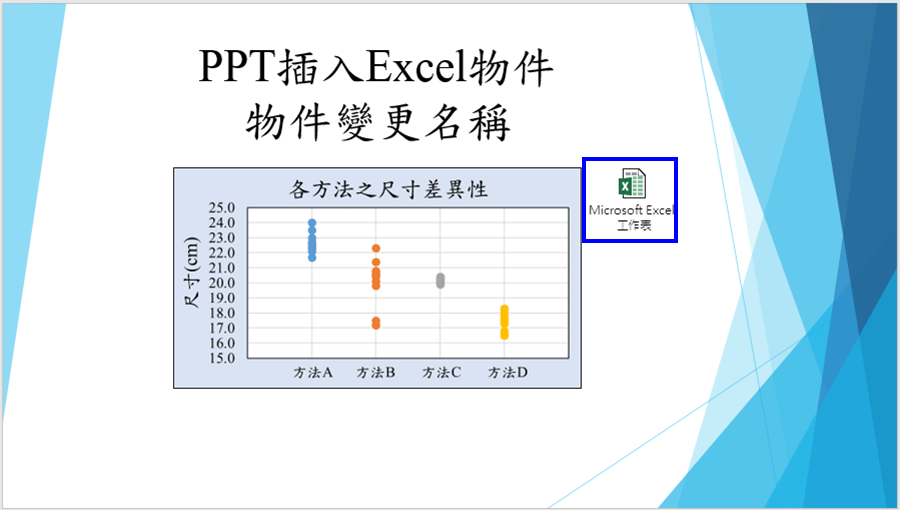 PPT插入Excel物件
物件變更名稱

各方法之尺寸差異性

尺寸(cm)

25.0
24.0
23.0
22.0
21.0
20.0
19.0
18.0
17.0
16.0
15.0

方法A 方法B 方法C 方法D

Microsoft Excel 工作表